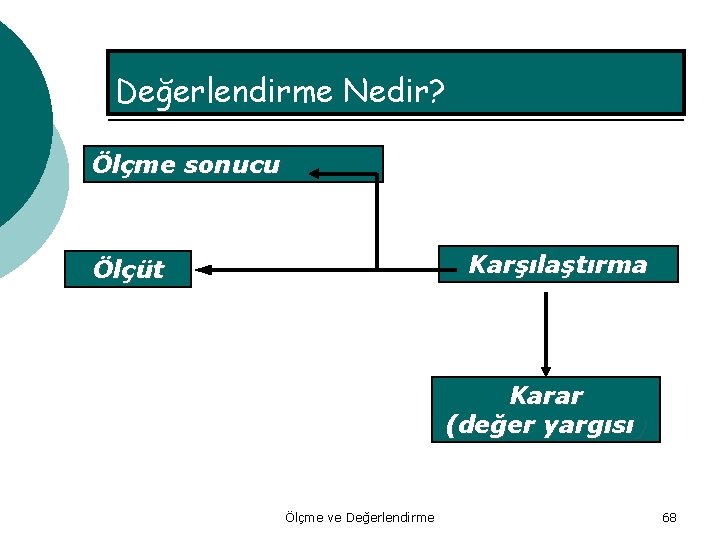 Değerlendirme Nedir?

Ölçme sonucu

Ölçüt

Karşılaştırma

Karar
(değer yargısı)

Ölçme ve Değerlendirme

68